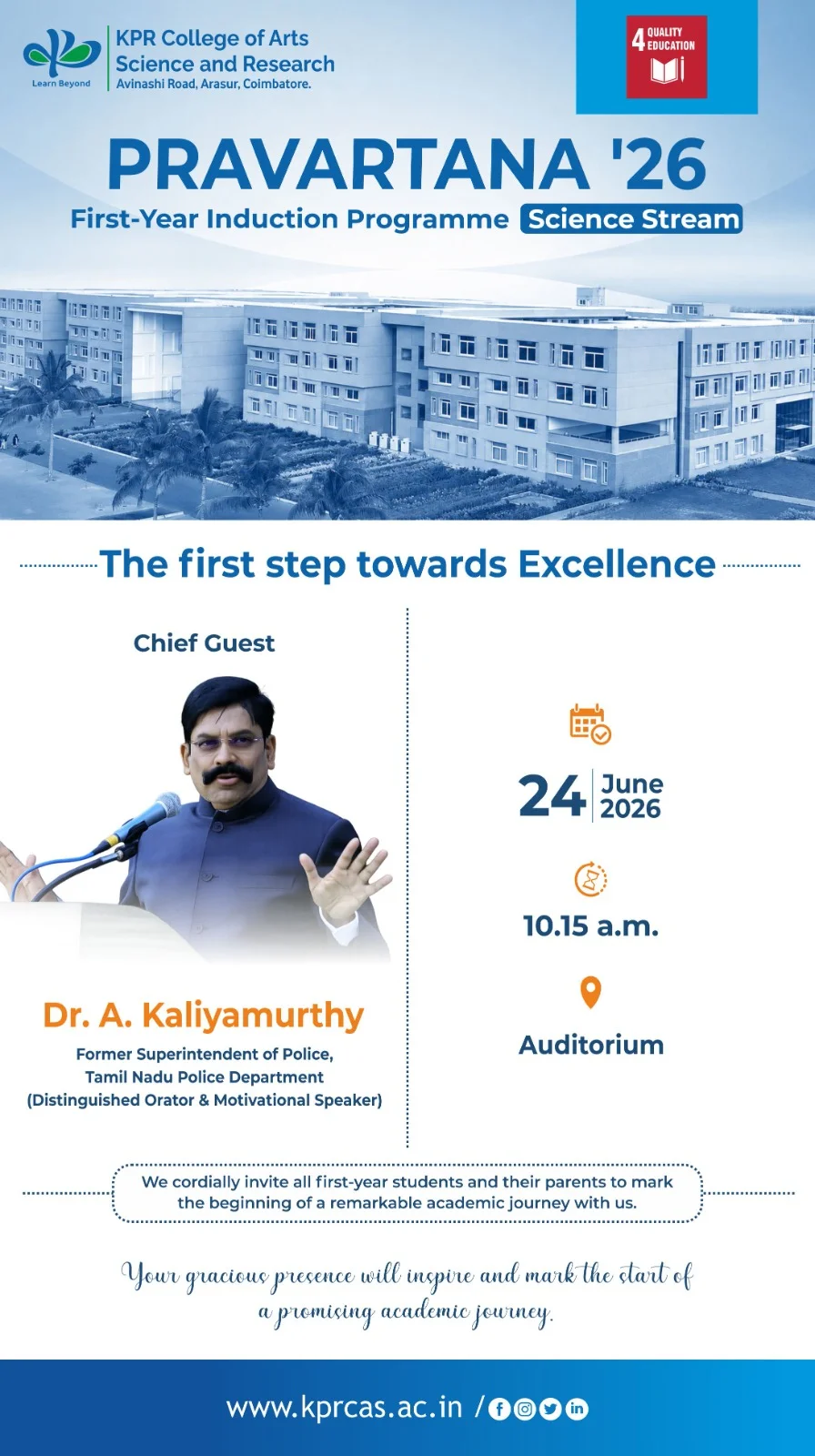 Learn Beyond

KPR College of Arts
Science and Research
Avinashi Road, Arasur, Coimbatore.

4 QUALITY EDUCATION

PRAVARTANA '26

First-Year Induction Programme Science Stream

The first step towards Excellence

Chief Guest

Dr. A. Kaliyamurthy

Former Superintendent of Police,
Tamil Nadu Police Department
(Distinguished Orator & Motivational Speaker)

24 June 2026

10.15 a.m.

Auditorium

We cordially invite all first-year students and their parents to mark the beginning of a remarkable academic journey with us.

Your gracious presence will inspire and mark the start of a promising academic journey.

www.kprcas.ac.in /